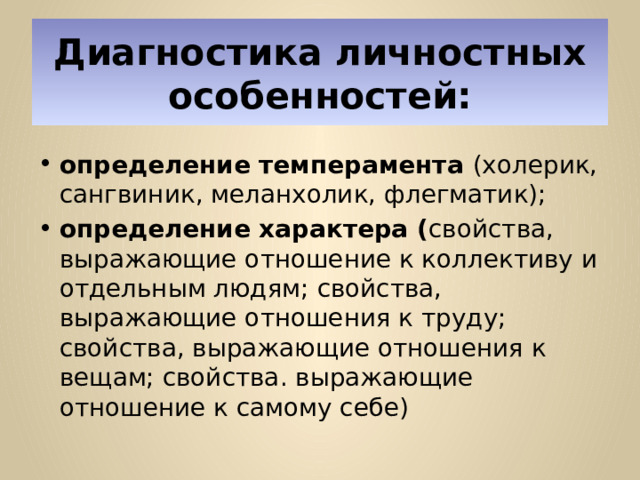 Диагностика личностных особенностей:

• определение темперамента (холерик, сангвиник, меланхолик, флегматик);
• определение характера (свойства, выражающие отношение к коллективу и отдельным людям; свойства, выражающие отношения к труду; свойства, выражающие отношения к вещам; свойства. выражающие отношение к самому себе)